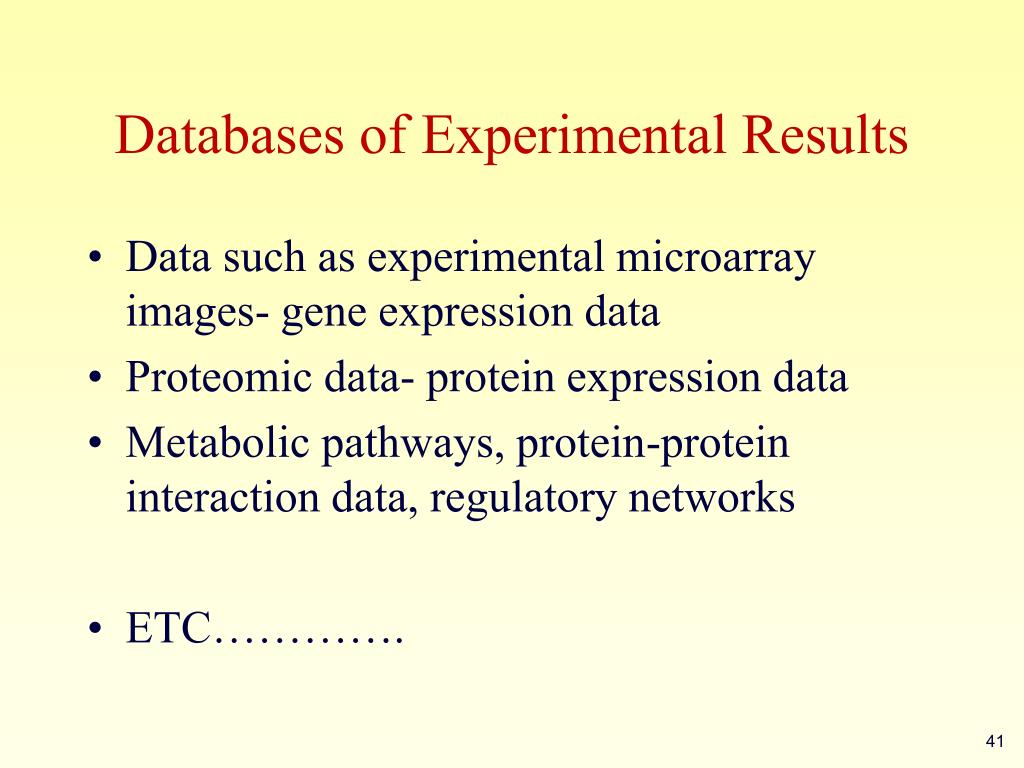 Databases of Experimental Results

• Data such as experimental microarray images- gene expression data
• Proteomic data- protein expression data
• Metabolic pathways, protein-protein interaction data, regulatory networks

• ETC………….

41